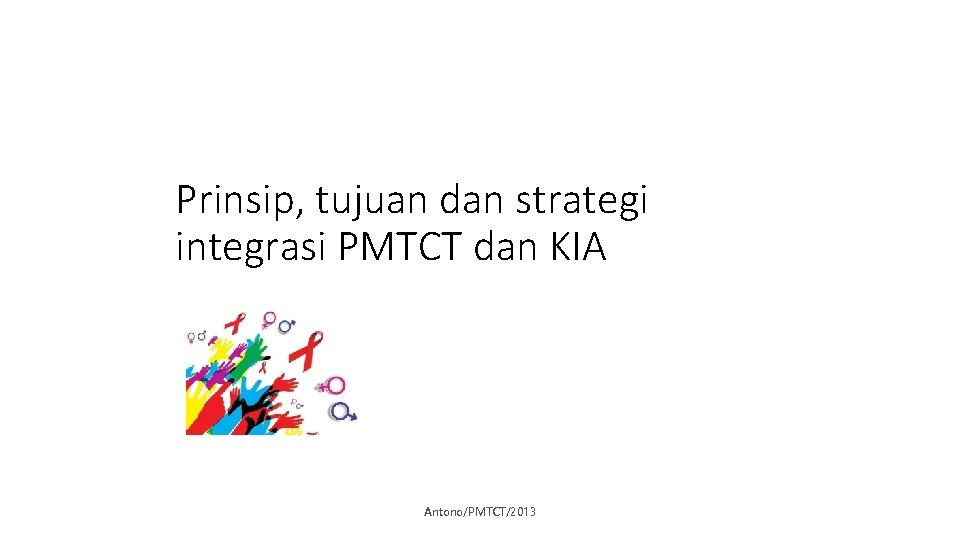 Prinsip, tujuan dan strategi integrasi PMTCT dan KIA

Antono/PMTCT/2013